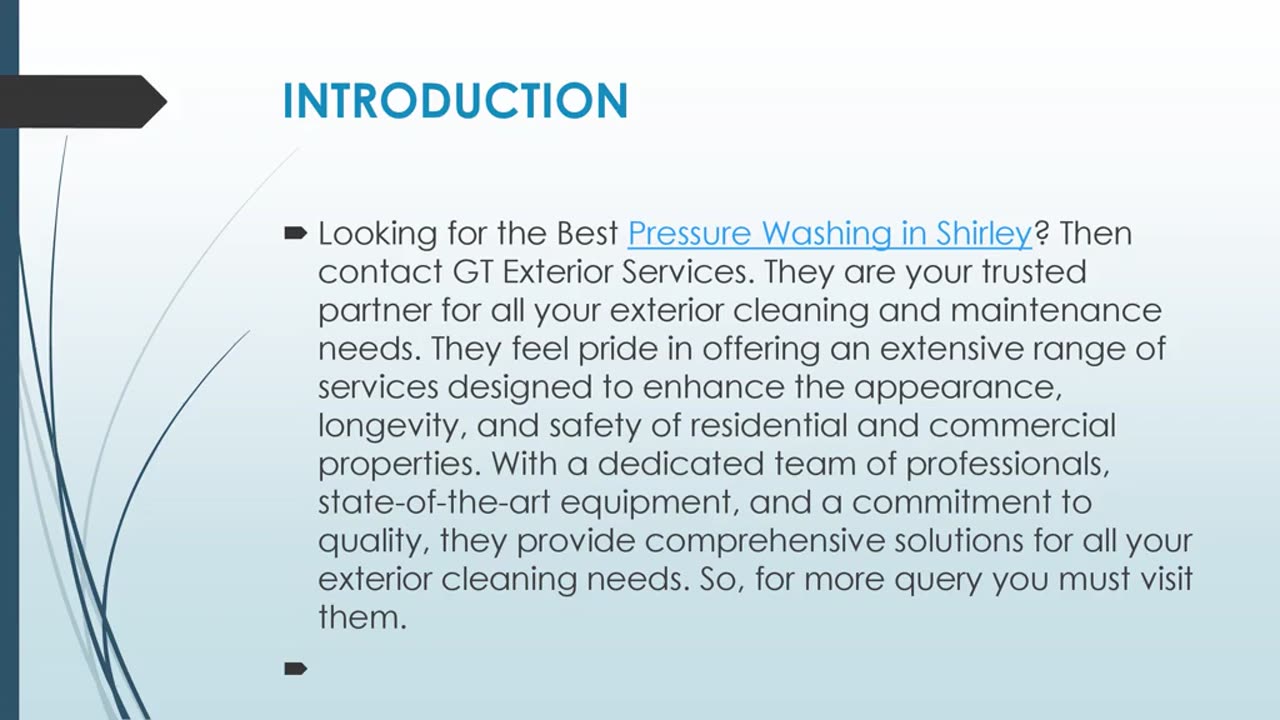 INTRODUCTION

Looking for the Best Pressure Washing in Shirley? Then contact GT Exterior Services. They are your trusted partner for all your exterior cleaning and maintenance needs. They feel pride in offering an extensive range of services designed to enhance the appearance, longevity, and safety of residential and commercial properties. With a dedicated team of professionals, state-of-the-art equipment, and a commitment to quality, they provide comprehensive solutions for all your exterior cleaning needs. So, for more query you must visit them.